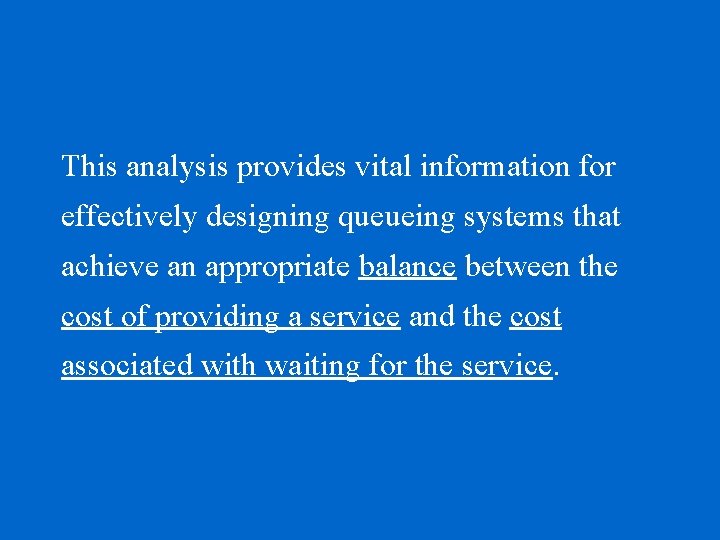 This analysis provides vital information for effectively designing queueing systems that achieve an appropriate balance between the cost of providing a service and the cost associated with waiting for the service.